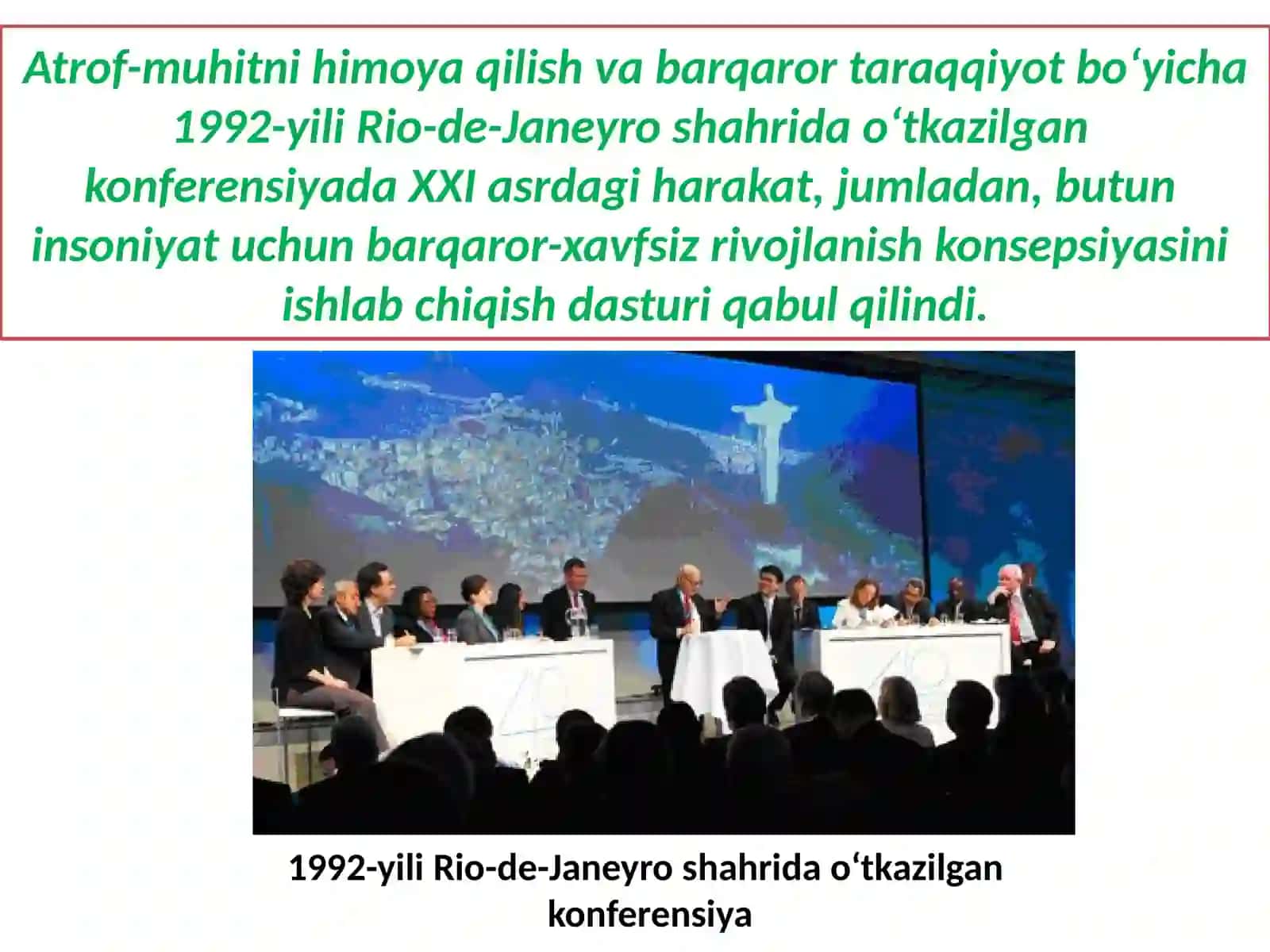 Atrof-muhitni himoya qilish va barqaror taraqqiyot bo‘yicha 1992-yili Rio-de-Janeyro shahrida o‘tkazilgan konferensiyada XXI asrdagi harakat, jumladan, butun insoniyat uchun barqaror-xavfsiz rivojlanish konsepsiyasini ishlab chiqish dasturi qabul qilindi.

1992-yili Rio-de-Janeyro shahrida o‘tkazilgan konferensiya